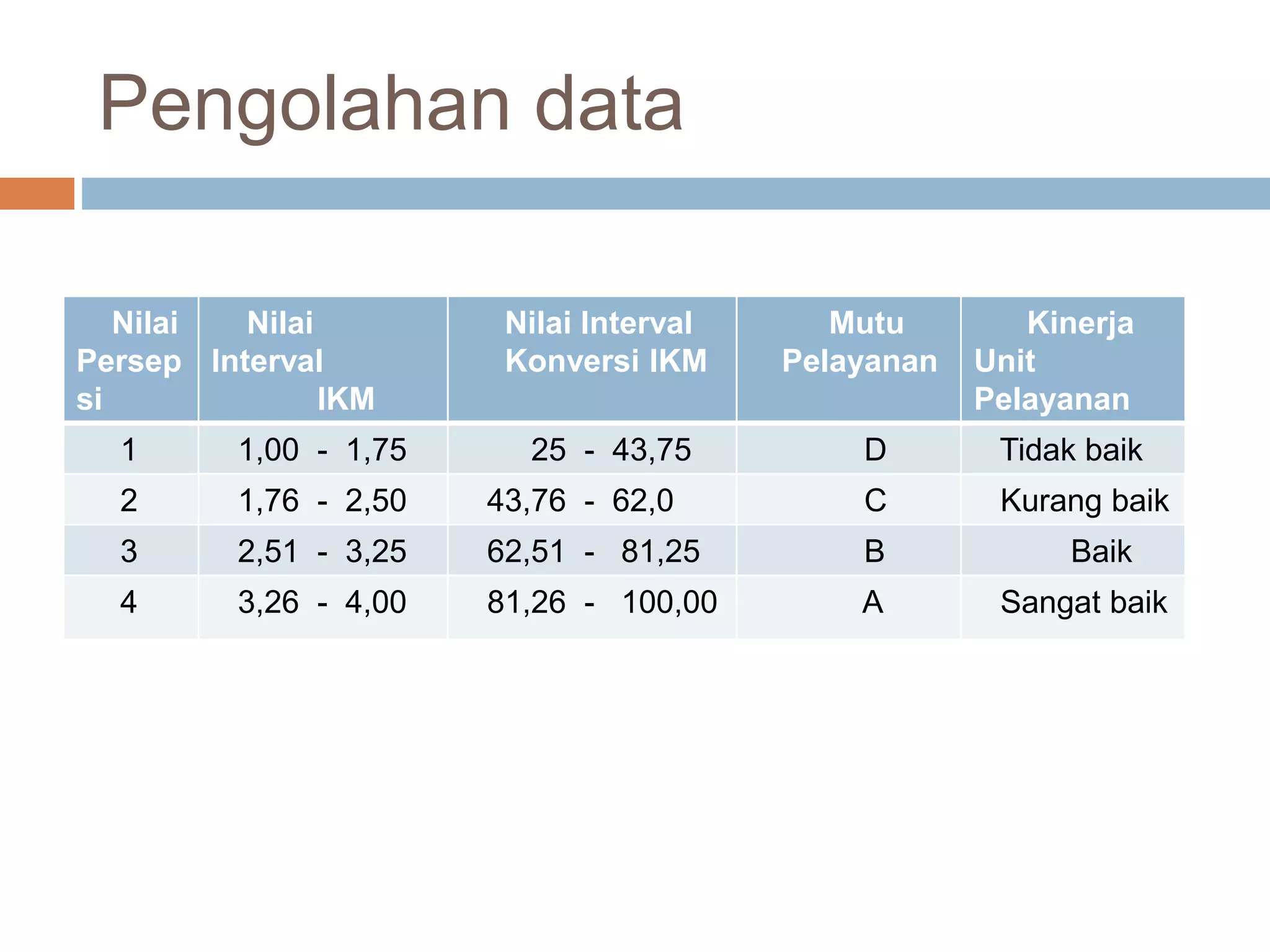 Pengolahan data

| Nilai Persepsi | Nilai Interval IKM | Nilai Interval Konversi IKM | Mutu Pelayanan | Kinerja Unit Pelayanan |
|---|---|---|---|---|
| 1 | 1,00 - 1,75 | 25 - 43,75 | D | Tidak baik |
| 2 | 1,76 - 2,50 | 43,76 - 62,0 | C | Kurang baik |
| 3 | 2,51 - 3,25 | 62,51 - 81,25 | B | Baik |
| 4 | 3,26 - 4,00 | 81,26 - 100,00 | A | Sangat baik |